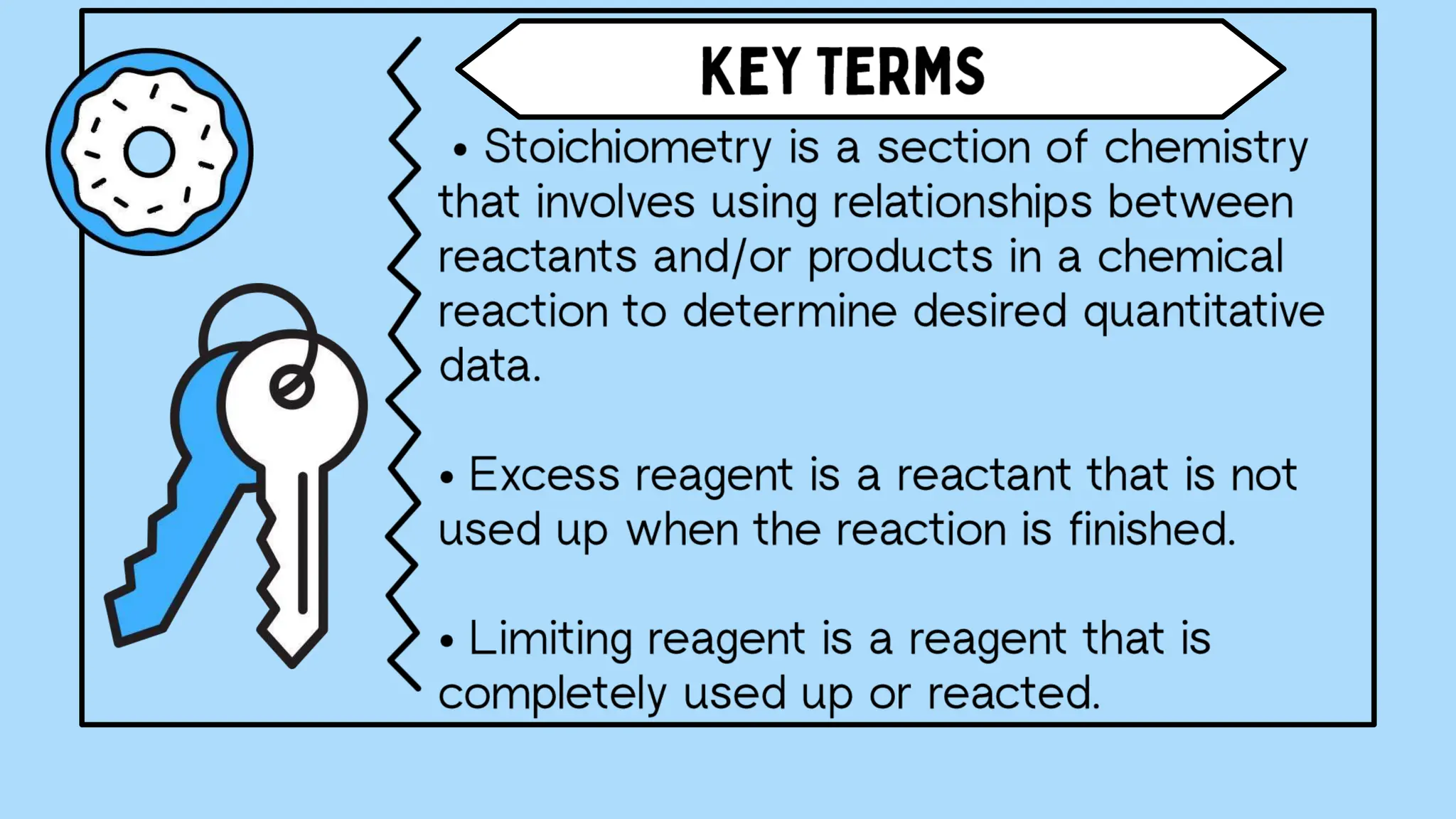 KEY TERMS

• Stoichiometry is a section of chemistry that involves using relationships between reactants and/or products in a chemical reaction to determine desired quantitative data.

• Excess reagent is a reactant that is not used up when the reaction is finished.

• Limiting reagent is a reagent that is completely used up or reacted.